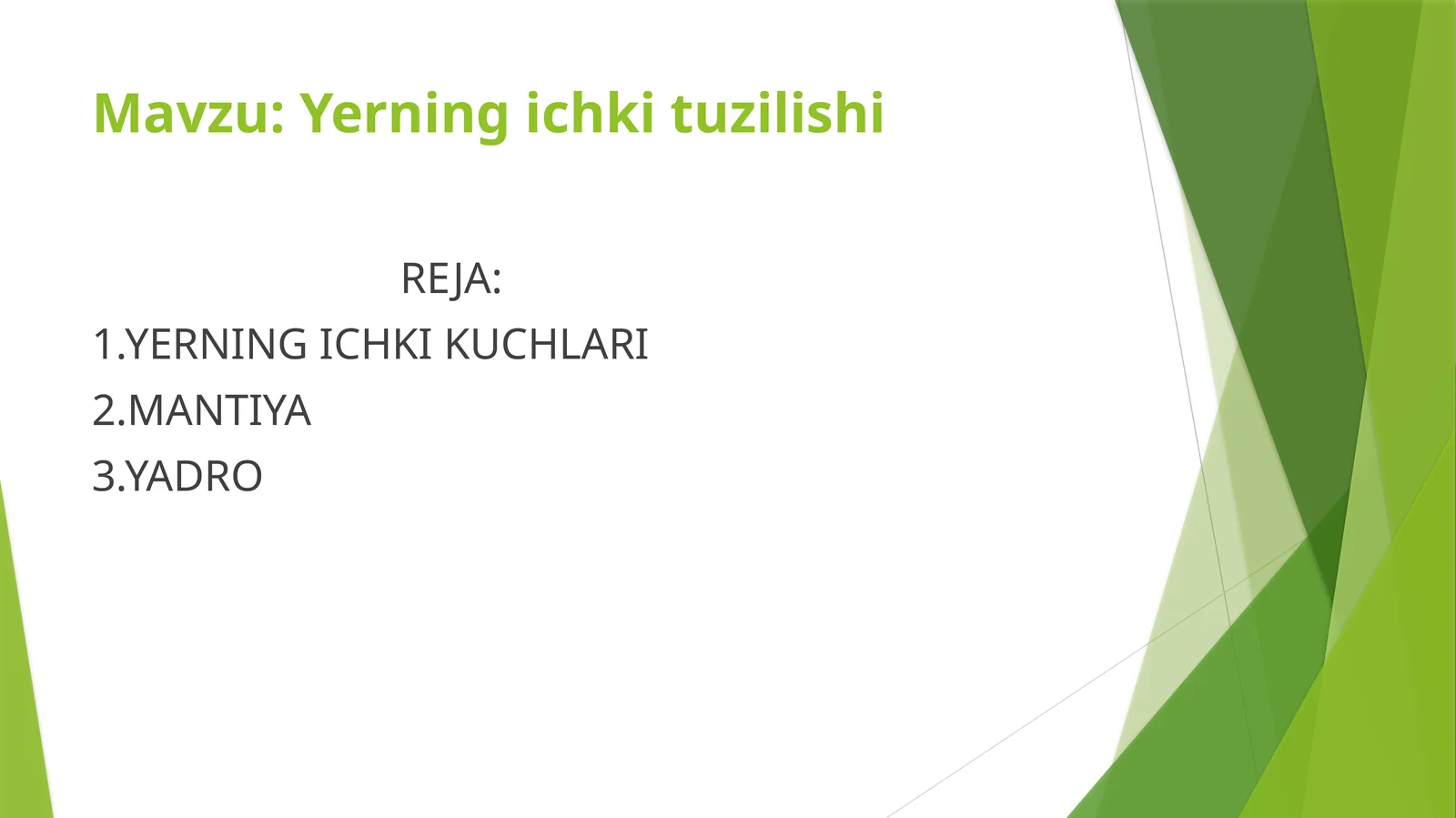 Mavzu: Yerning ichki tuzilishi

REJA:
1.YERNING ICHKI KUCHLARI
2.MANTIYA
3.YADRO